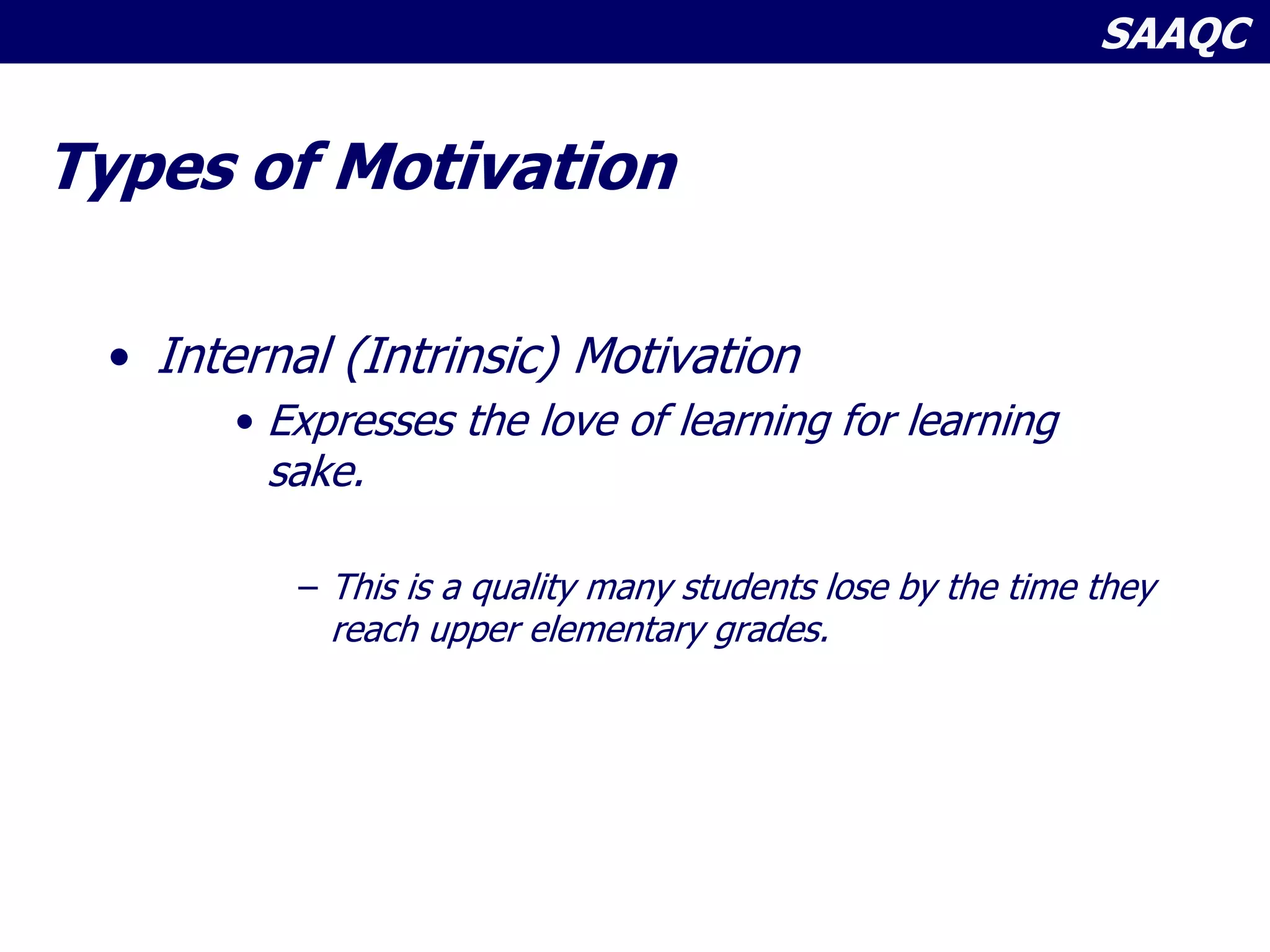 SAAQC

Types of Motivation

• Internal (Intrinsic) Motivation

• Expresses the love of learning for learning sake.

– This is a quality many students lose by the time they reach upper elementary grades.